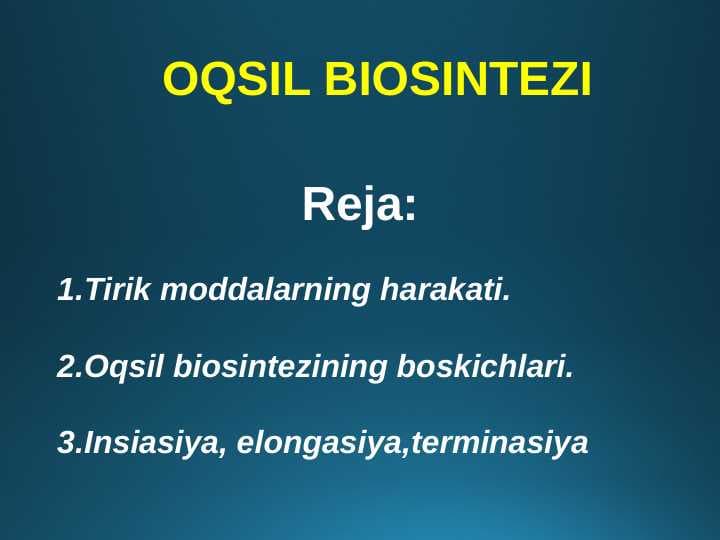 OQSIL BIOSINTEZI

Reja:

1.Tirik moddalarning harakati.

2.Oqsil biosintezining boskichlari.

3.Insiasiya, elongasiya,terminasiya